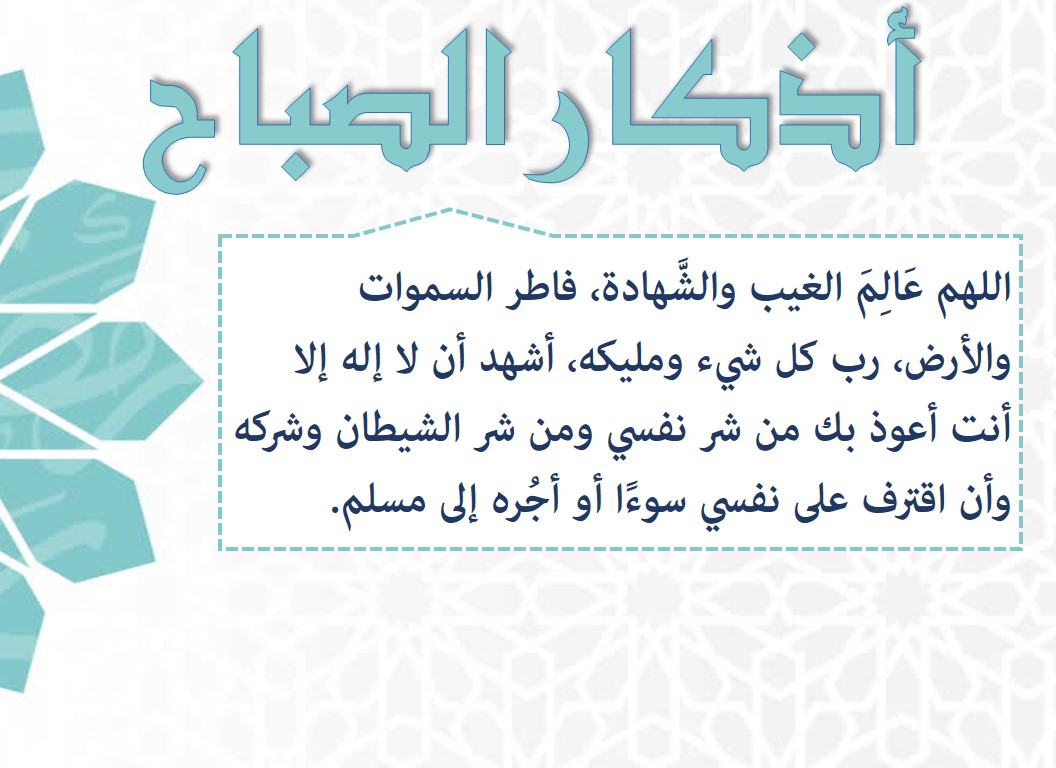 أذكار الصباح

اللهم عَالِمَ الغيب والشَّهادة، فاطر السموات والأرض، رب كل شيء ومليكه، أشهد أن لا إله إلا أنت أعوذ بك من شر نفسي ومن شر الشيطان وشركه وأن اقترف على نفسي سوءًا أو أجُره إلى مسلم.